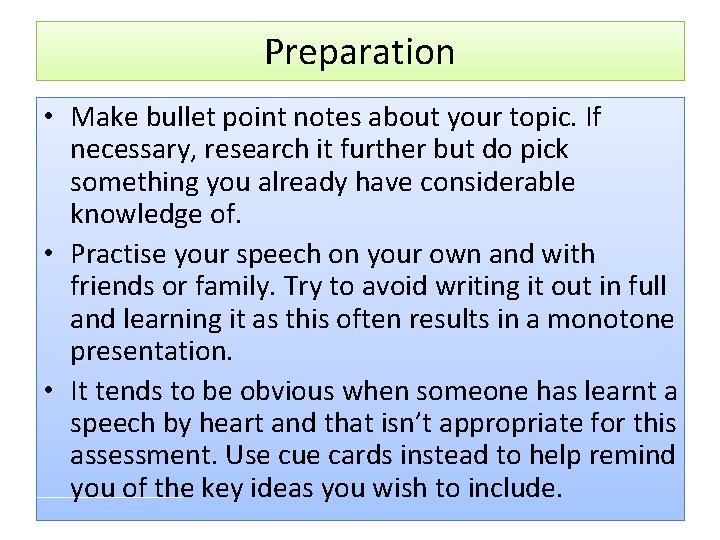 Preparation

• Make bullet point notes about your topic. If necessary, research it further but do pick something you already have considerable knowledge of.

• Practise your speech on your own and with friends or family. Try to avoid writing it out in full and learning it as this often results in a monotone presentation.

• It tends to be obvious when someone has learnt a speech by heart and that isn't appropriate for this assessment. Use cue cards instead to help remind you of the key ideas you wish to include.